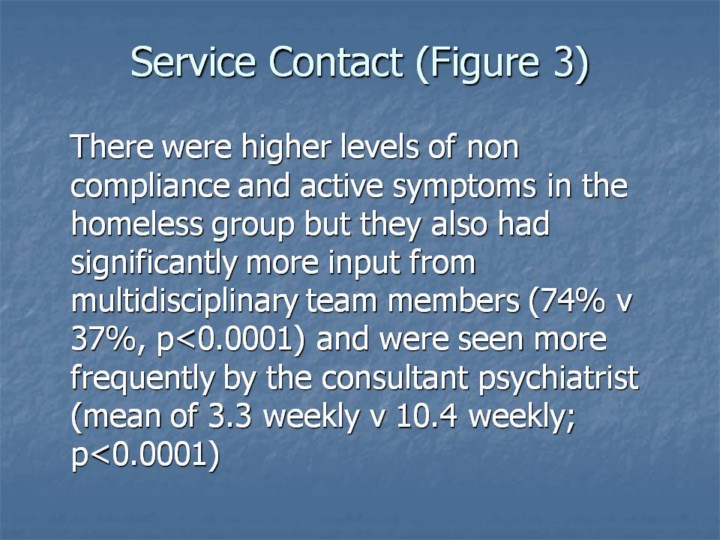 Service Contact (Figure 3)

There were higher levels of non compliance and active symptoms in the homeless group but they also had significantly more input from multidisciplinary team members (74% v 37%, p<0.0001) and were seen more frequently by the consultant psychiatrist (mean of 3.3 weekly v 10.4 weekly; p<0.0001)